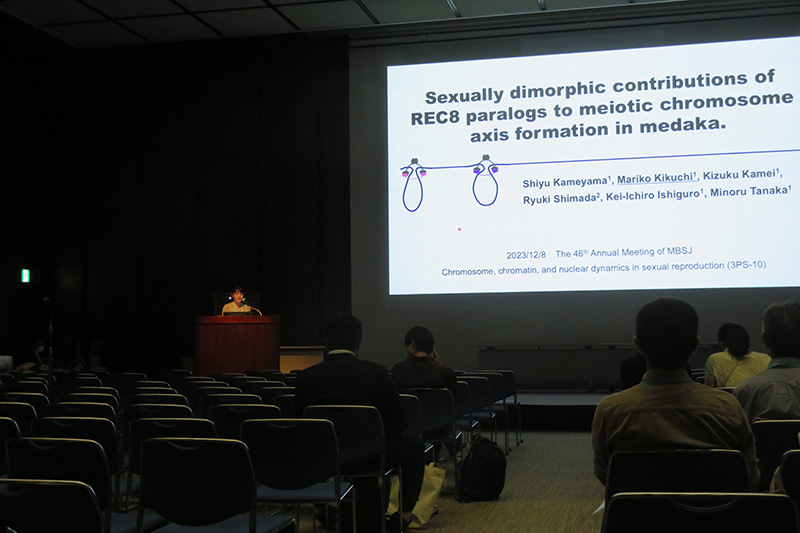 Sexually dimorphic contributions of REC8 paralogs to meiotic chromosome axis formation in medaka.

Shiyu Kameyama$^1$, Mariko Kikuchi$^1$, Kizuku Kamei$^1$, Ryuki Shimada$^2$, Kei-Ichiro Ishiguro$^1$, Minoru Tanaka$^1$

2023/12/8 The 46$^{th}$ Annual Meeting of MBSJ

Chromosome, chromatin, and nuclear dynamics in sexual reproduction (3PS-10)